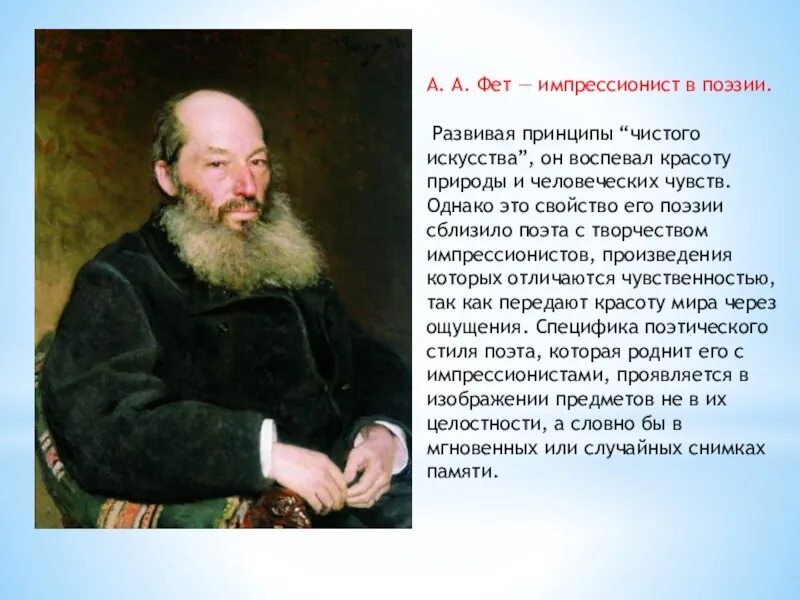 А. А. Фет — импрессионист в поэзии.

Развивая принципы “чистого искусства”, он воспевал красоту природы и человеческих чувств. Однако это свойство его поэзии сблизило поэта с творчеством импрессионистов, произведения которых отличаются чувственностью, так как передают красоту мира через ощущения. Специфика поэтического стиля поэта, которая роднит его с импрессионистами, проявляется в изображении предметов не в их целостности, а словно бы в мгновенных или случайных снимках памяти.